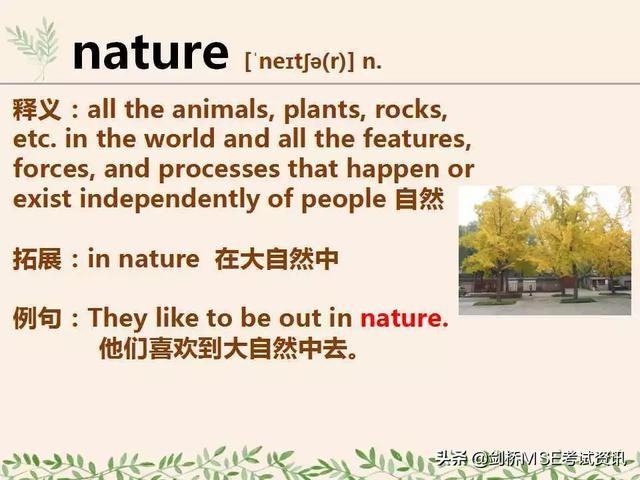 nature [ˈneɪtʃə(r)] n.

释义：all the animals, plants, rocks, etc. in the world and all the features, forces, and processes that happen or exist independently of people 自然

拓展：in nature 在大自然中

例句：They like to be out in nature.
他们喜欢到大自然中去。

头条 @剑桥MSE考试资讯